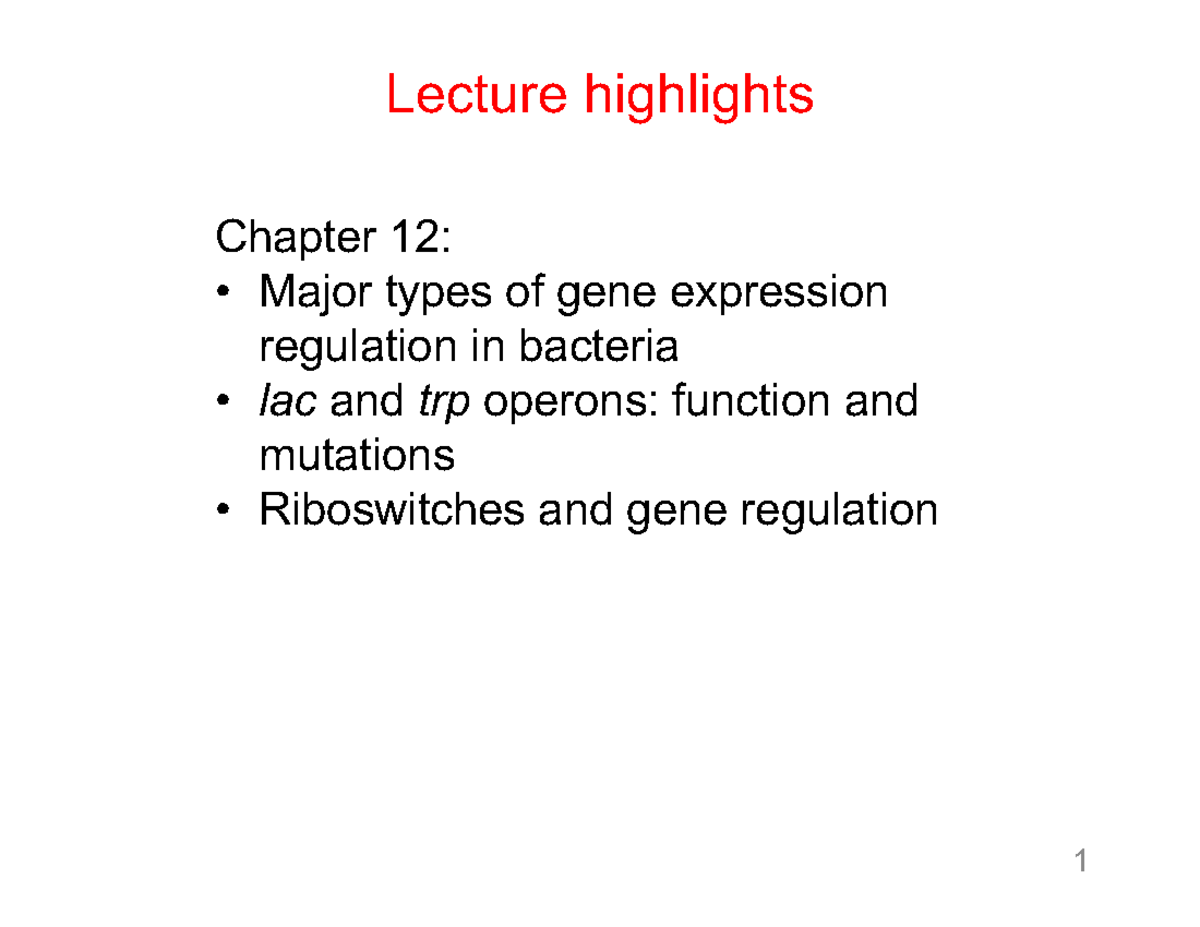 Lecture highlights

Chapter 12:
• Major types of gene expression regulation in bacteria
• lac and trp operons: function and mutations
• Riboswitches and gene regulation

1